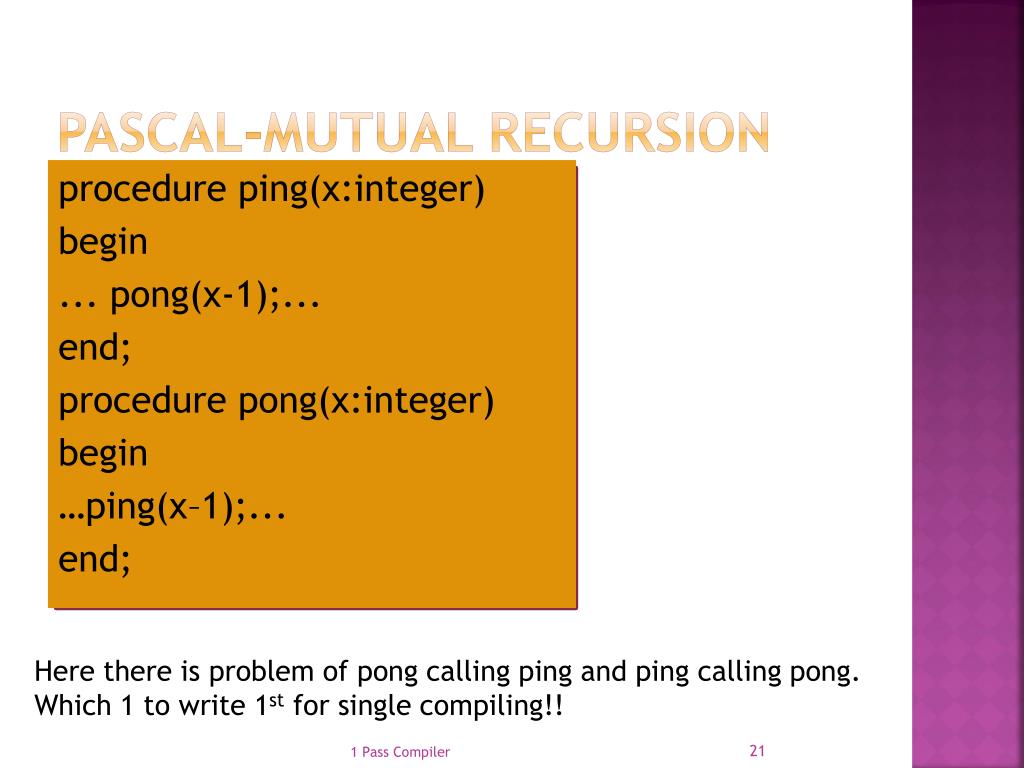 PASCAL-MUTUAL RECURSION

procedure ping(x:integer)
begin
... pong(x-1);...
end;
procedure pong(x:integer)
begin
…ping(x–1);...
end;

Here there is problem of pong calling ping and ping calling pong. Which 1 to write 1$^{st}$ for single compiling!!

1 Pass Compiler

21